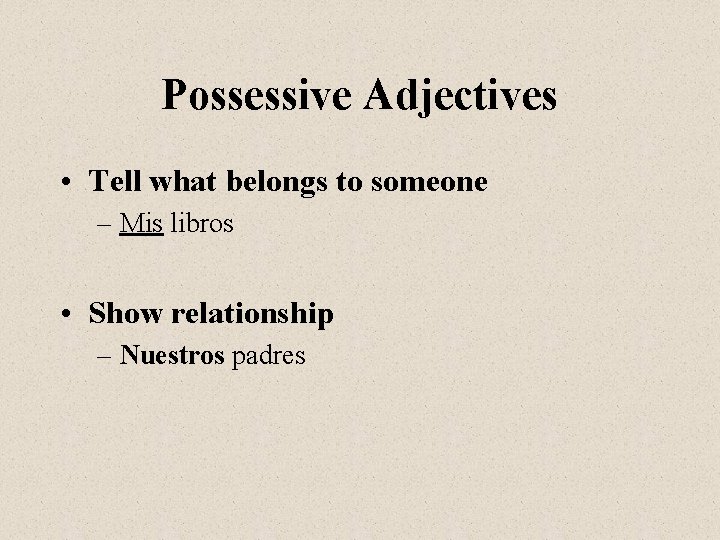 Possessive Adjectives

• Tell what belongs to someone
– Mis libros

• Show relationship
– Nuestros padres